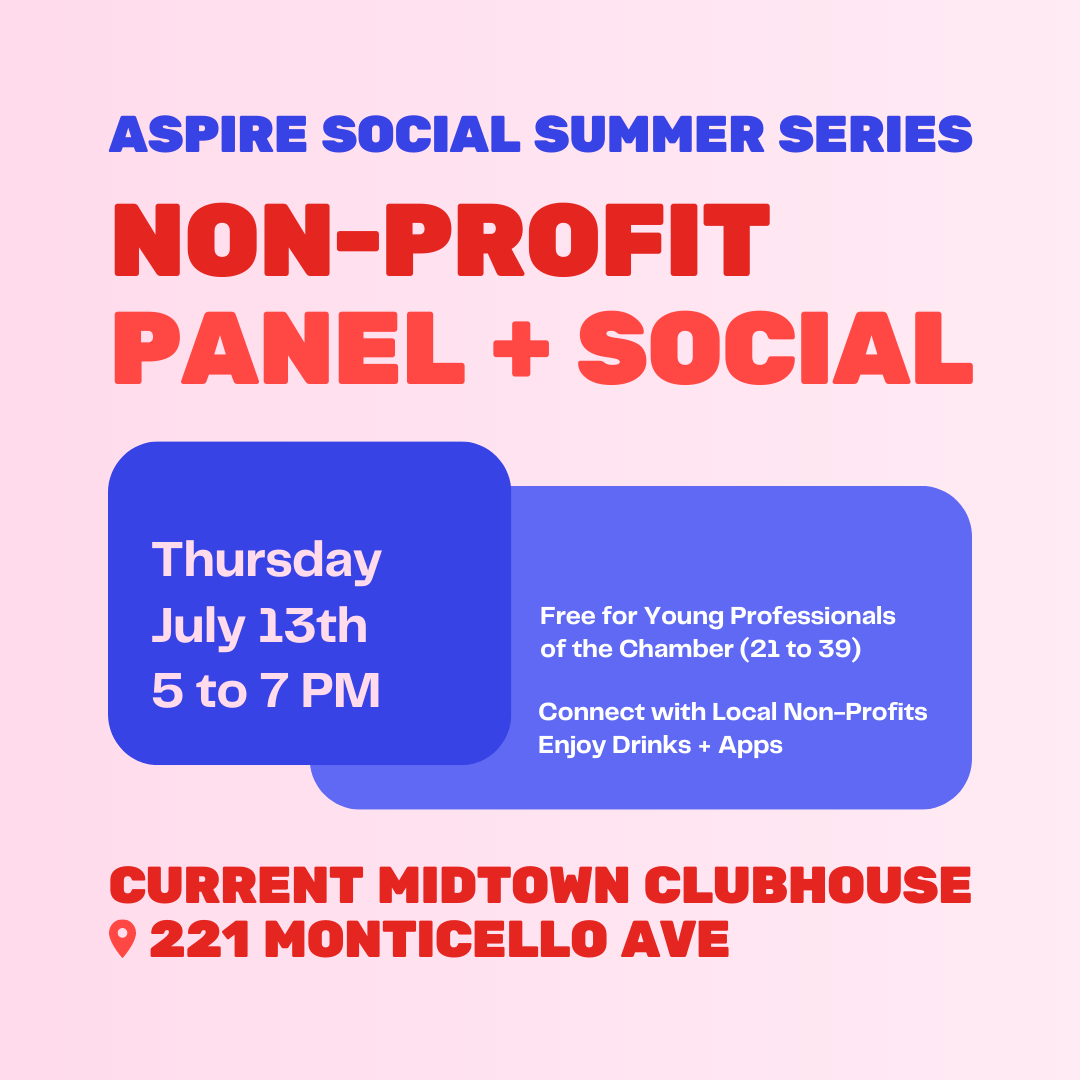 ASPIRE SOCIAL SUMMER SERIES

NON-PROFIT PANEL + SOCIAL

Thursday
July 13th
5 to 7 PM

Free for Young Professionals of the Chamber (21 to 39)

Connect with Local Non-Profits
Enjoy Drinks + Apps

CURRENT MIDTOWN CLUBHOUSE
221 MONTICELLO AVE